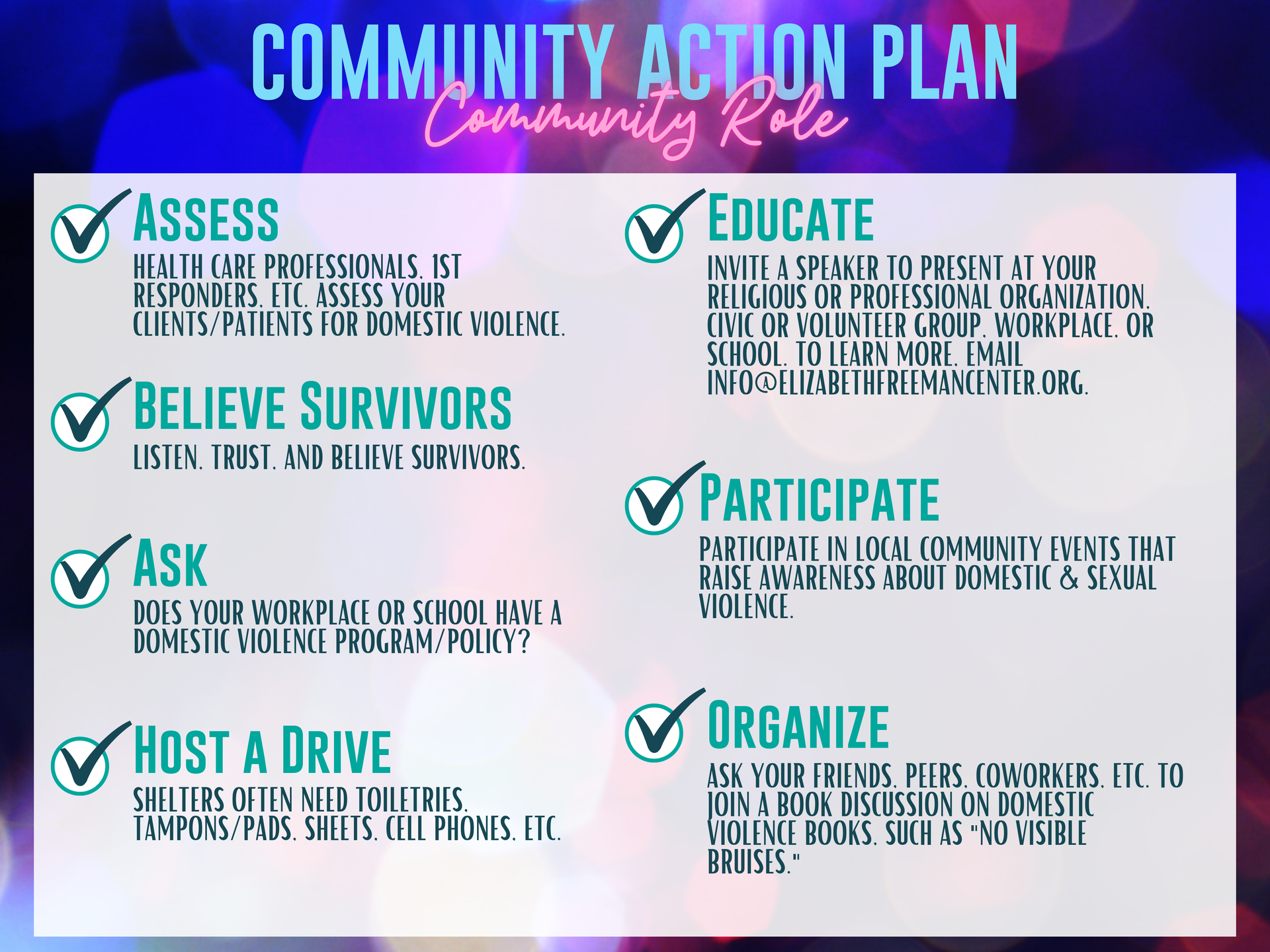 COMMUNITY ACTION PLAN

Community Role

ASSESS

HEALTH CARE PROFESSIONALS, 1ST RESPONDERS, ETC. ASSESS YOUR CLIENTS/PATIENTS FOR DOMESTIC VIOLENCE.

BELIEVE SURVIVORS

LISTEN, TRUST, AND BELIEVE SURVIVORS.

ASK

DOES YOUR WORKPLACE OR SCHOOL HAVE A DOMESTIC VIOLENCE PROGRAM/POLICY?

HOST A DRIVE

SHELTERS OFTEN NEED TOILETRIES, TAMPONS/PADS, SHEETS, CELL PHONES, ETC.

EDUCATE

INVITE A SPEAKER TO PRESENT AT YOUR RELIGIOUS OR PROFESSIONAL ORGANIZATION, CIVIC OR VOLUNTEER GROUP, WORKPLACE, OR SCHOOL. TO LEARN MORE, EMAIL INFO@ELIZABETHFREEMANCENTER.ORG.

PARTICIPATE

PARTICIPATE IN LOCAL COMMUNITY EVENTS THAT RAISE AWARENESS ABOUT DOMESTIC & SEXUAL VIOLENCE.

ORGANIZE

ASK YOUR FRIENDS, PEERS, COWORKERS, ETC. TO JOIN A BOOK DISCUSSION ON DOMESTIC VIOLENCE BOOKS, SUCH AS "NO VISIBLE BRUISES."